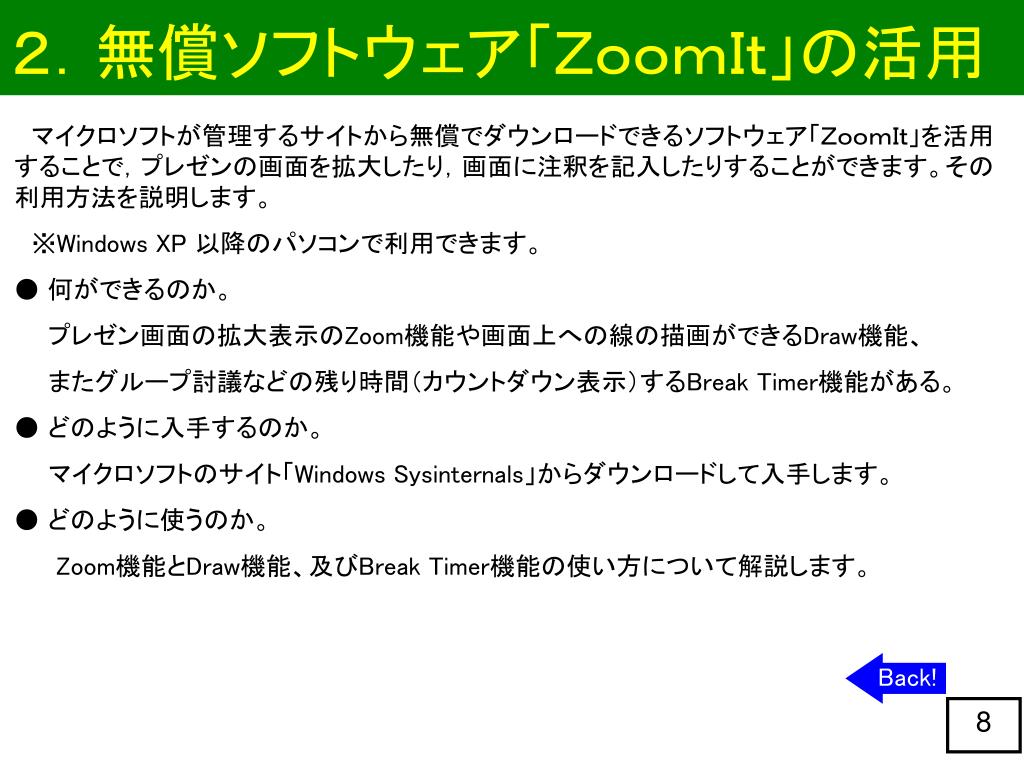 ２．無償ソフトウェア「ZoomIt」の活用

マイクロソフトが管理するサイトから無償でダウンロードできるソフトウェア「ZoomIt」を活用することで，プレゼンの画面を拡大したり，画面に注釈を記入したりすることができます。その利用方法を説明します。

※Windows XP 以降のパソコンで利用できます。

● 何ができるのか。

プレゼン画面の拡大表示のZoom機能や画面上への線の描画ができるDraw機能、

またグループ討議などの残り時間（カウントダウン表示）するBreak Timer機能がある。

● どのように入手するのか。

マイクロソフトのサイト「Windows Sysinternals」からダウンロードして入手します。

● どのように使うのか。

Zoom機能とDraw機能、及びBreak Timer機能の使い方について解説します。

Back!

8